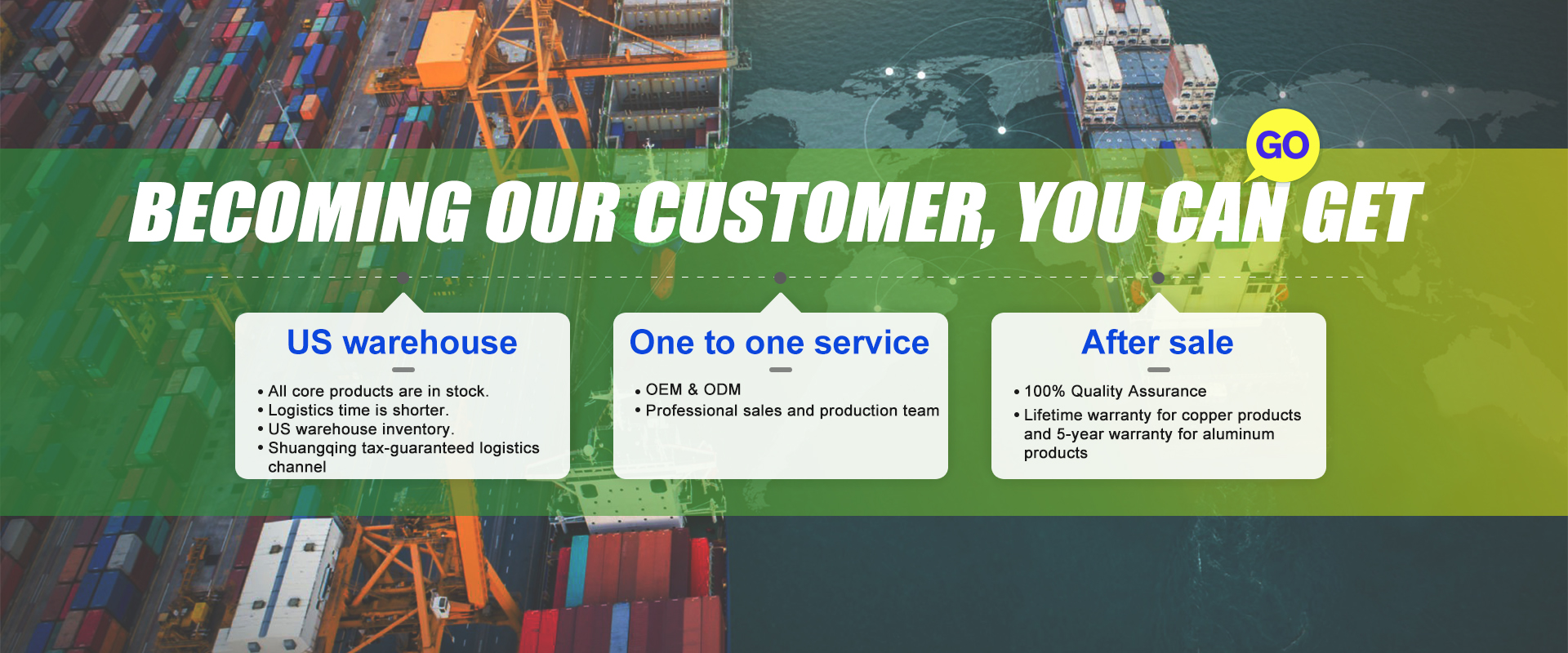 GO

BECOMING OUR CUSTOMER, YOU CAN GET

US warehouse

• All core products are in stock.
• Logistics time is shorter.
• US warehouse inventory.
• Shuangqing tax-guaranteed logistics channel

One to one service

• OEM & ODM
• Professional sales and production team

After sale

• 100% Quality Assurance
• Lifetime warranty for copper products and 5-year warranty for aluminum products